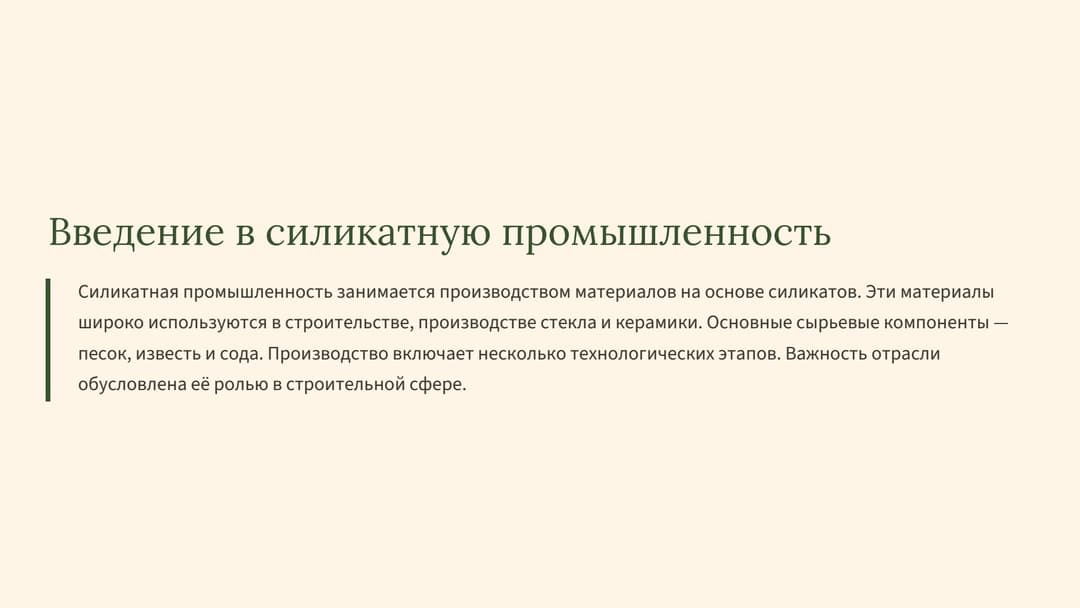 Введение в силикатную промышленность

Силикатная промышленность занимается производством материалов на основе силикатов. Эти материалы широко используются в строительстве, производстве стекла и керамики. Основные сырьевые компоненты — песок, известь и сода. Производство включает несколько технологических этапов. Важность отрасли обусловлена её ролью в строительной сфере.